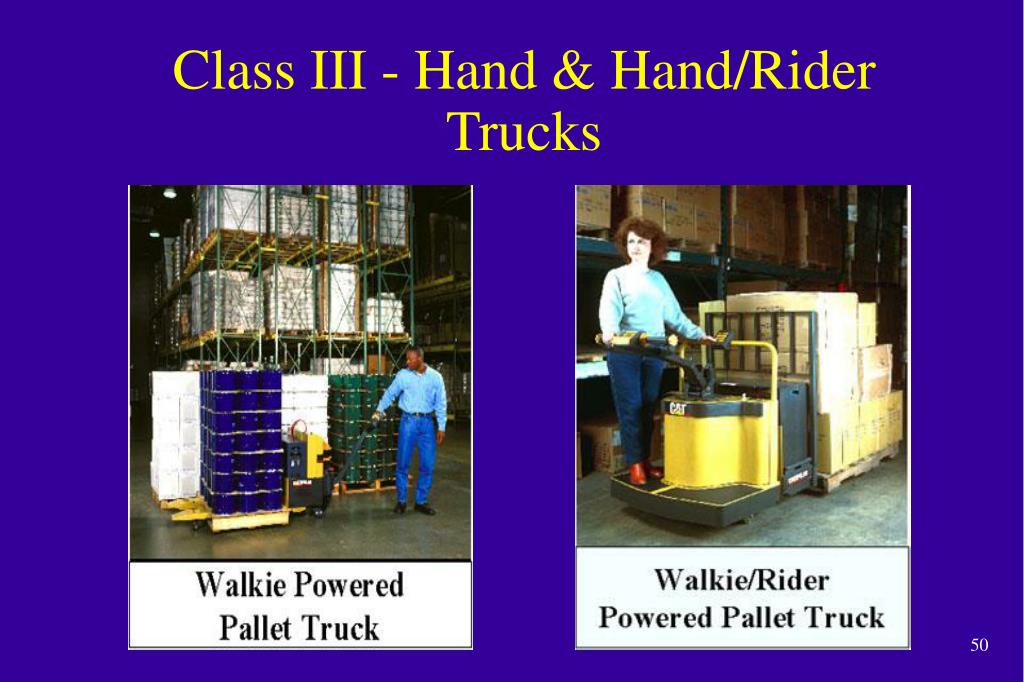 Class III - Hand & Hand/Rider Trucks

Walkie Powered Pallet Truck

CAT

Walkie/Rider Powered Pallet Truck

50